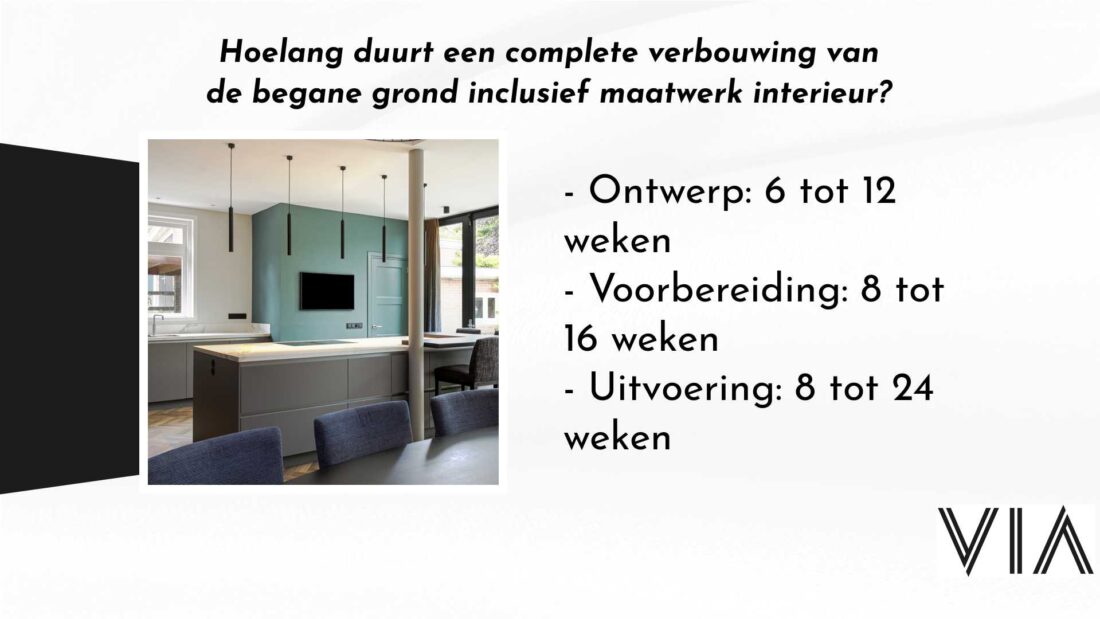 Hoelang duurt een complete verbouwing van de begane grond inclusief maatwerk interieur?

- Ontwerp: 6 tot 12 weken
- Voorbereiding: 8 tot 16 weken
- Uitvoering: 8 tot 24 weken

VIA